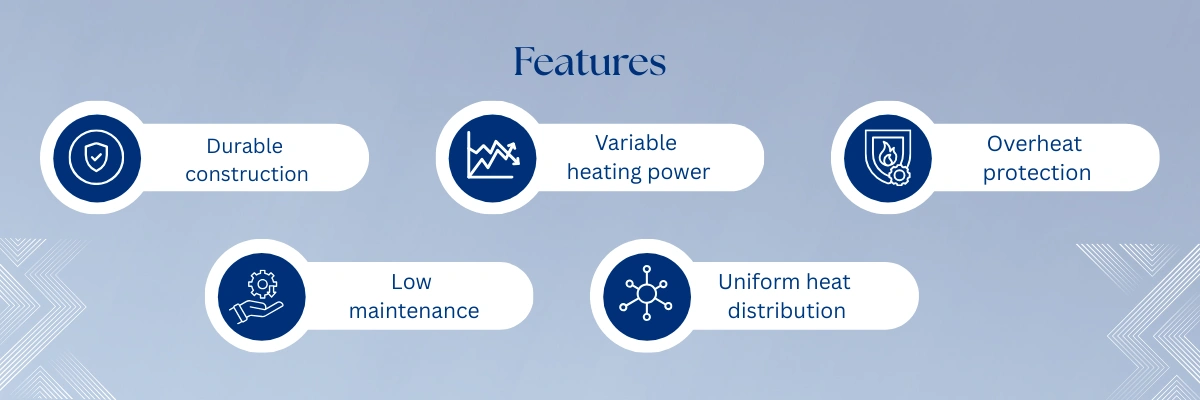 Features

Durable construction

Variable heating power

Overheat protection

Low maintenance

Uniform heat distribution